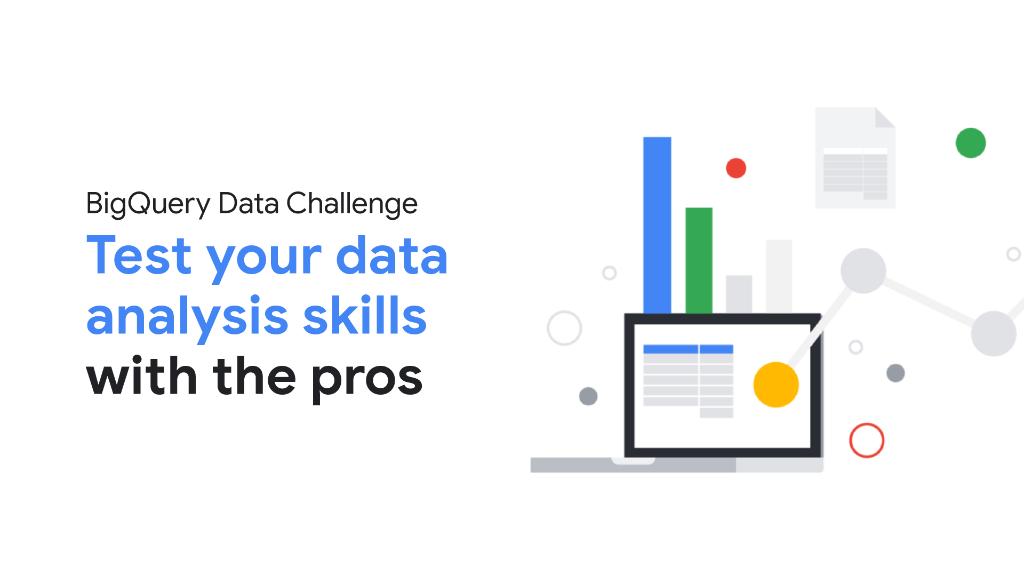 BigQuery Data Challenge

Test your data analysis skills with the pros